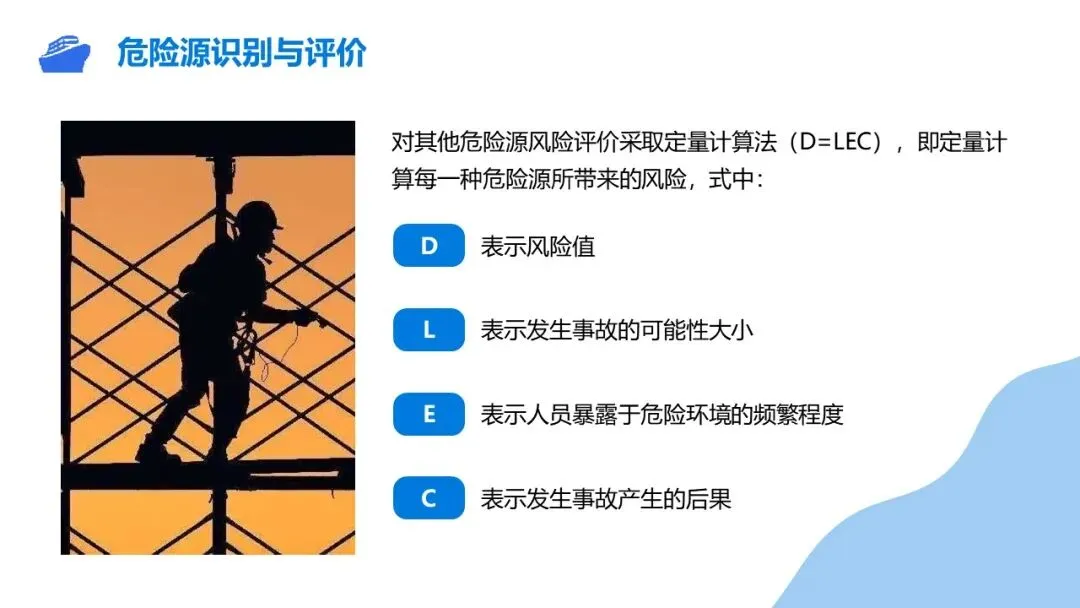 危险源识别与评价

对其他危险源风险评价采取定量计算法（D=LEC），即定量计算每一种危险源所带来的风险，式中：

D 表示风险值

L 表示发生事故的可能性大小

E 表示人员暴露于危险环境的频繁程度

C 表示发生事故产生的后果